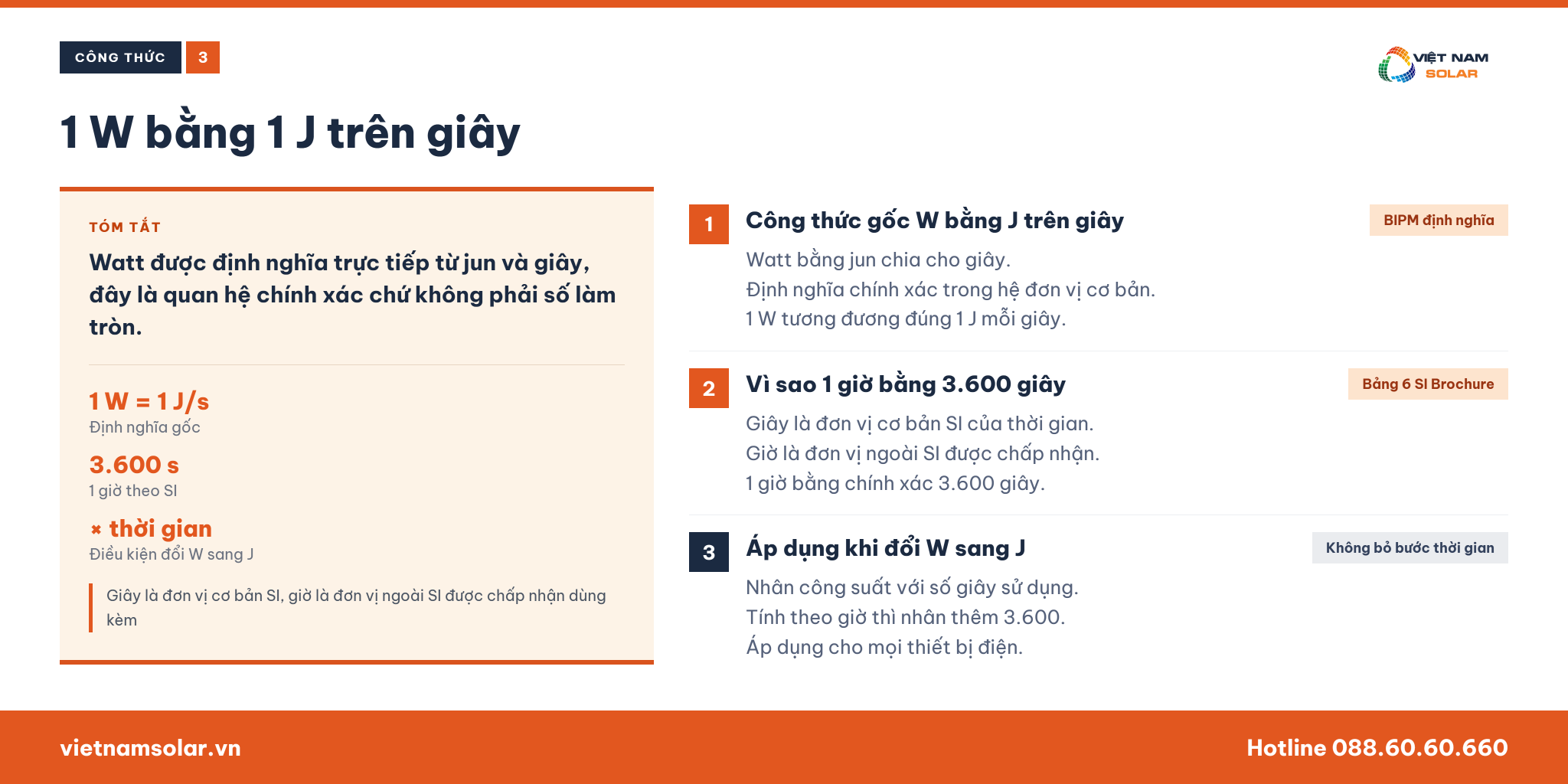 CÔNG THỨC 3

VIỆT NAM SOLAR

1 W bằng 1 J trên giây

TÓM TẮT

Watt được định nghĩa trực tiếp từ jun và giây, đây là quan hệ chính xác chứ không phải số làm tròn.

1 W = 1 J/s
Định nghĩa gốc

3.600 s
1 giờ theo SI

× thời gian
Điều kiện đổi W sang J

Giây là đơn vị cơ bản SI, giờ là đơn vị ngoài SI được chấp nhận dùng kèm

1 Công thức gốc W bằng J trên giây
BIPM định nghĩa
Watt bằng jun chia cho giây.
Định nghĩa chính xác trong hệ đơn vị cơ bản.
1 W tương đương đúng 1 J mỗi giây.

2 Vì sao 1 giờ bằng 3.600 giây
Bảng 6 SI Brochure
Giây là đơn vị cơ bản SI của thời gian.
Giờ là đơn vị ngoài SI được chấp nhận.
1 giờ bằng chính xác 3.600 giây.

3 Áp dụng khi đổi W sang J
Không bỏ bước thời gian
Nhân công suất với số giây sử dụng.
Tính theo giờ thì nhân thêm 3.600.
Áp dụng cho mọi thiết bị điện.

vietnamsolar.vn
Hotline 088.60.60.660